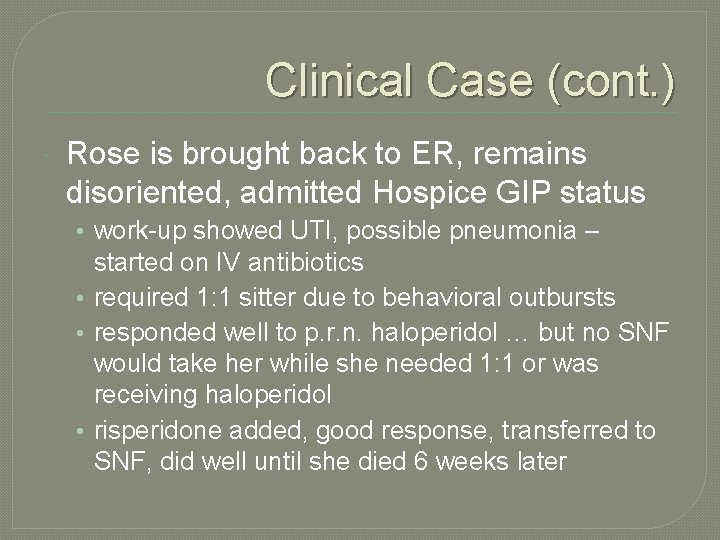 Clinical Case (cont.)

Rose is brought back to ER, remains disoriented, admitted Hospice GIP status

• work-up showed UTI, possible pneumonia – started on IV antibiotics
• required 1:1 sitter due to behavioral outbursts
• responded well to p.r.n. haloperidol … but no SNF would take her while she needed 1:1 or was receiving haloperidol
• risperidone added, good response, transferred to SNF, did well until she died 6 weeks later